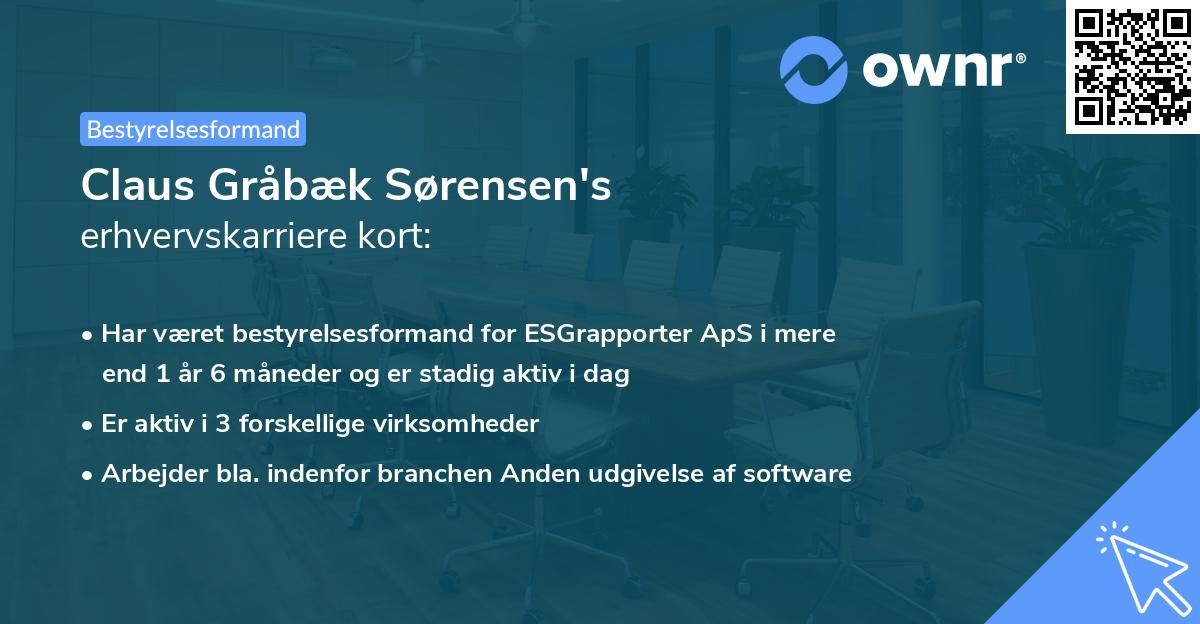 ownr®

Bestyrelsesformand

Claus Gråbæk Sørensen's
erhvervskarriere kort:

• Har været bestyrelsesformand for ESGrapporter ApS i mere end 1 år 6 måneder og er stadig aktiv i dag
• Er aktiv i 3 forskellige virksomheder
• Arbejder bla. indenfor branchen Anden udgivelse af software